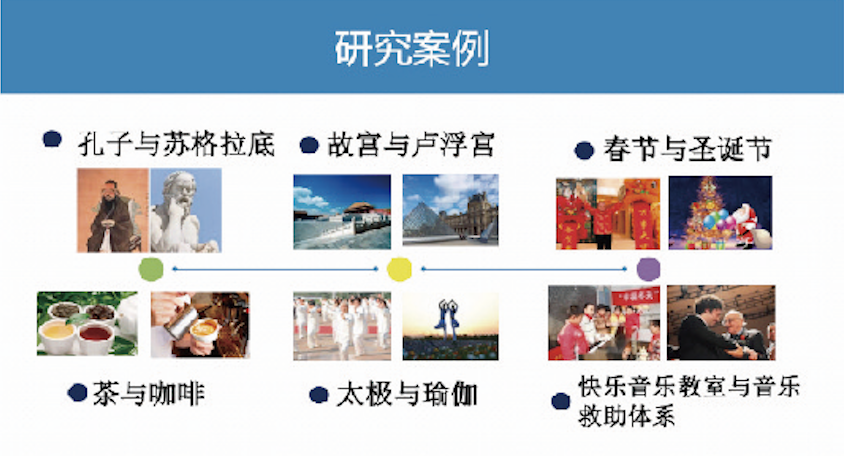 研究案例

孔子与苏格拉底

故宫与卢浮宫

春节与圣诞节

茶与咖啡

太极与瑜伽

快乐音乐教室与音乐救助体系